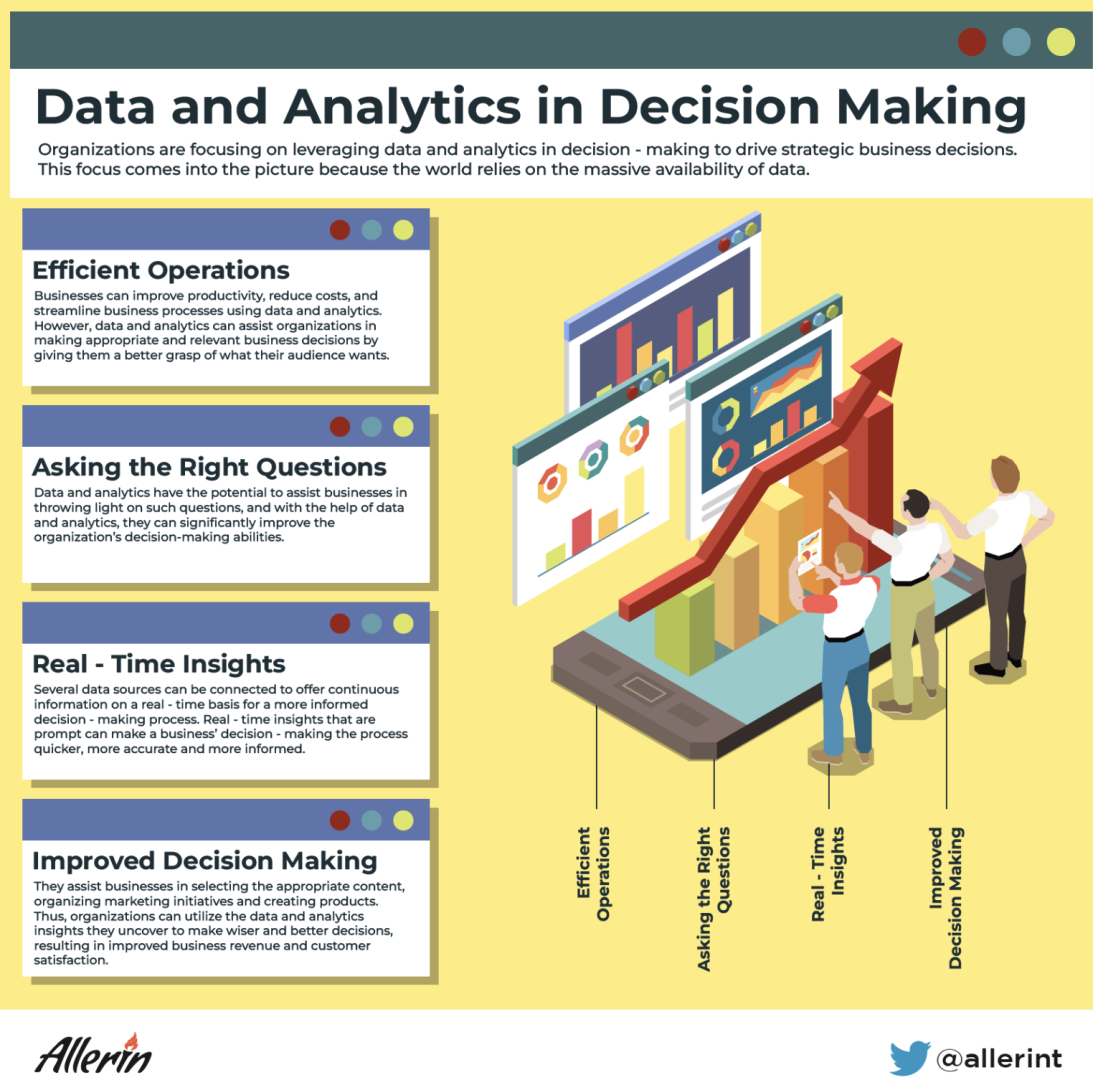 Data and Analytics in Decision Making

Organizations are focusing on leveraging data and analytics in decision - making to drive strategic business decisions. This focus comes into the picture because the world relies on the massive availability of data.

Efficient Operations

Businesses can improve productivity, reduce costs, and streamline business processes using data and analytics. However, data and analytics can assist organizations in making appropriate and relevant business decisions by giving them a better grasp of what their audience wants.

Asking the Right Questions

Data and analytics have the potential to assist businesses in throwing light on such questions, and with the help of data and analytics, they can significantly improve the organization's decision-making abilities.

Real - Time Insights

Several data sources can be connected to offer continuous information on a real - time basis for a more informed decision - making process. Real - time insights that are prompt can make a business' decision - making the process quicker, more accurate and more informed.

Improved Decision Making

They assist businesses in selecting the appropriate content, organizing marketing initiatives and creating products. Thus, organizations can utilize the data and analytics insights they uncover to make wiser and better decisions, resulting in improved business revenue and customer satisfaction.

Efficient Operations

Asking the Right Questions

Real - Time Insights

Improved Decision Making

Allerin

@allerint